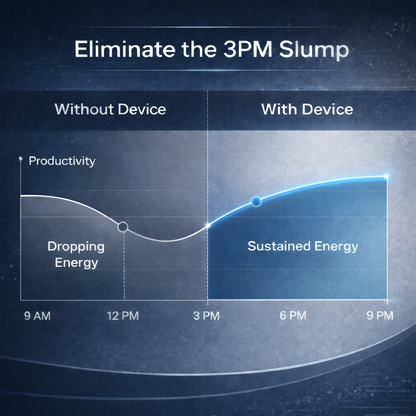 Eliminate the 3PM Slump

Without Device

With Device

Productivity

Dropping Energy

Sustained Energy

9 AM

12 PM

3 PM

6 PM

9 PM